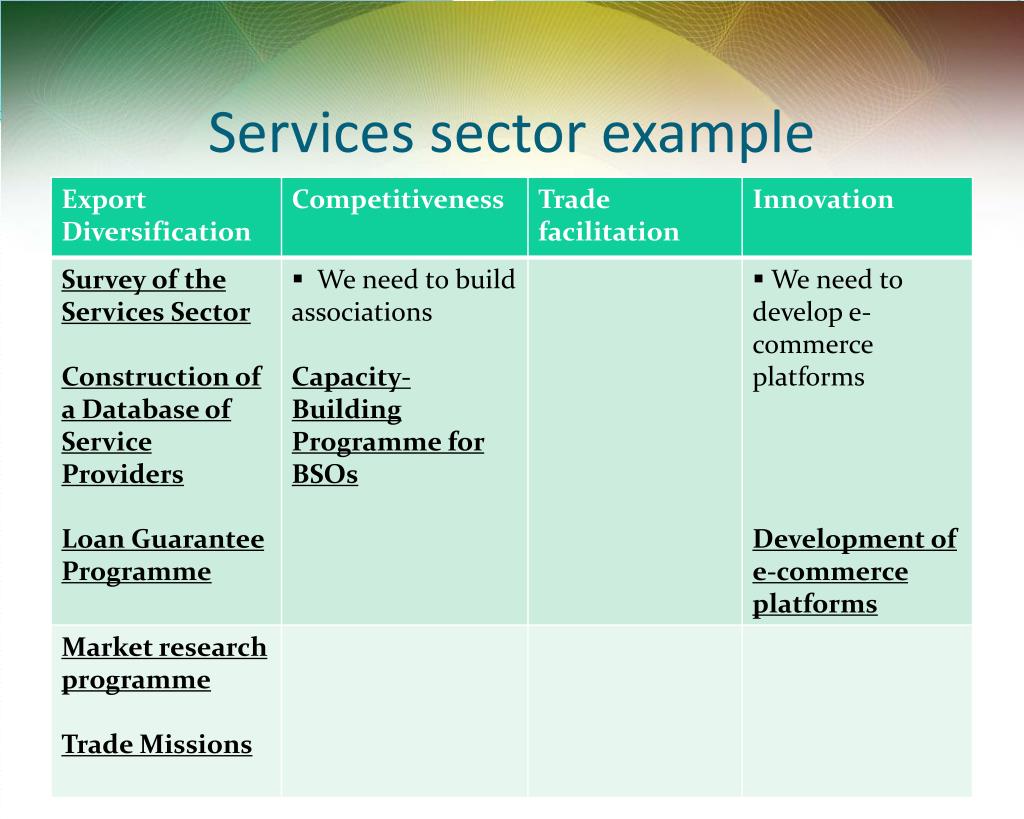 Services sector example

| Export Diversification | Competitiveness | Trade facilitation | Innovation |
|---|---|---|---|
| Survey of the Services Sector<br><br>Construction of a Database of Service Providers<br><br>Loan Guarantee Programme | ▪ We need to build associations<br><br>Capacity-Building Programme for BSOs | | ▪ We need to develop e-commerce platforms<br><br>Development of e-commerce platforms |
| Market research programme<br><br>Trade Missions | | | |